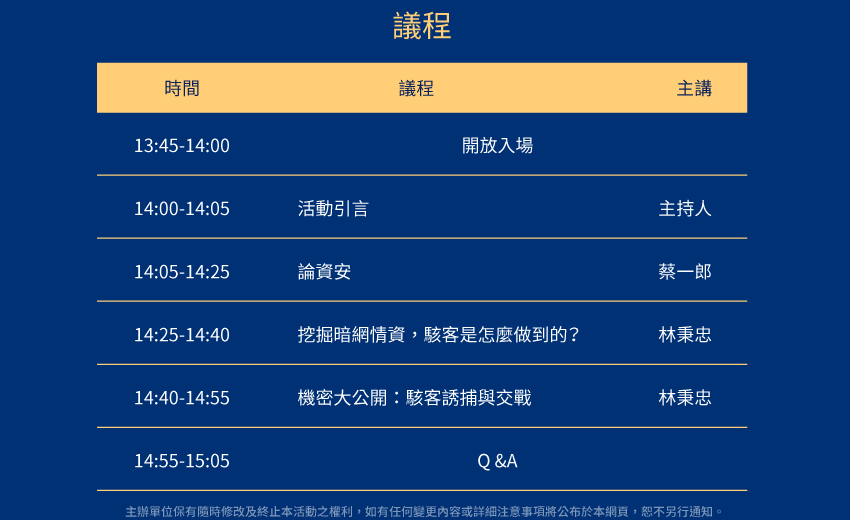 議程

| 時間 | 議程 | 主講 |
|---|---|---|
| 13:45-14:00 | 開放入場 | |
| 14:00-14:05 | 活動引言 | 主持人 |
| 14:05-14:25 | 論資安 | 蔡一郎 |
| 14:25-14:40 | 挖掘暗網情資，駭客是怎麼做到的？ | 林秉忠 |
| 14:40-14:55 | 機密大公開：駭客誘捕與交戰 | 林秉忠 |
| 14:55-15:05 | Q &A | |

主辦單位保有隨時修改及終止本活動之權利，如有任何變更內容或詳細注意事項將公布於本網頁，恕不另行通知。